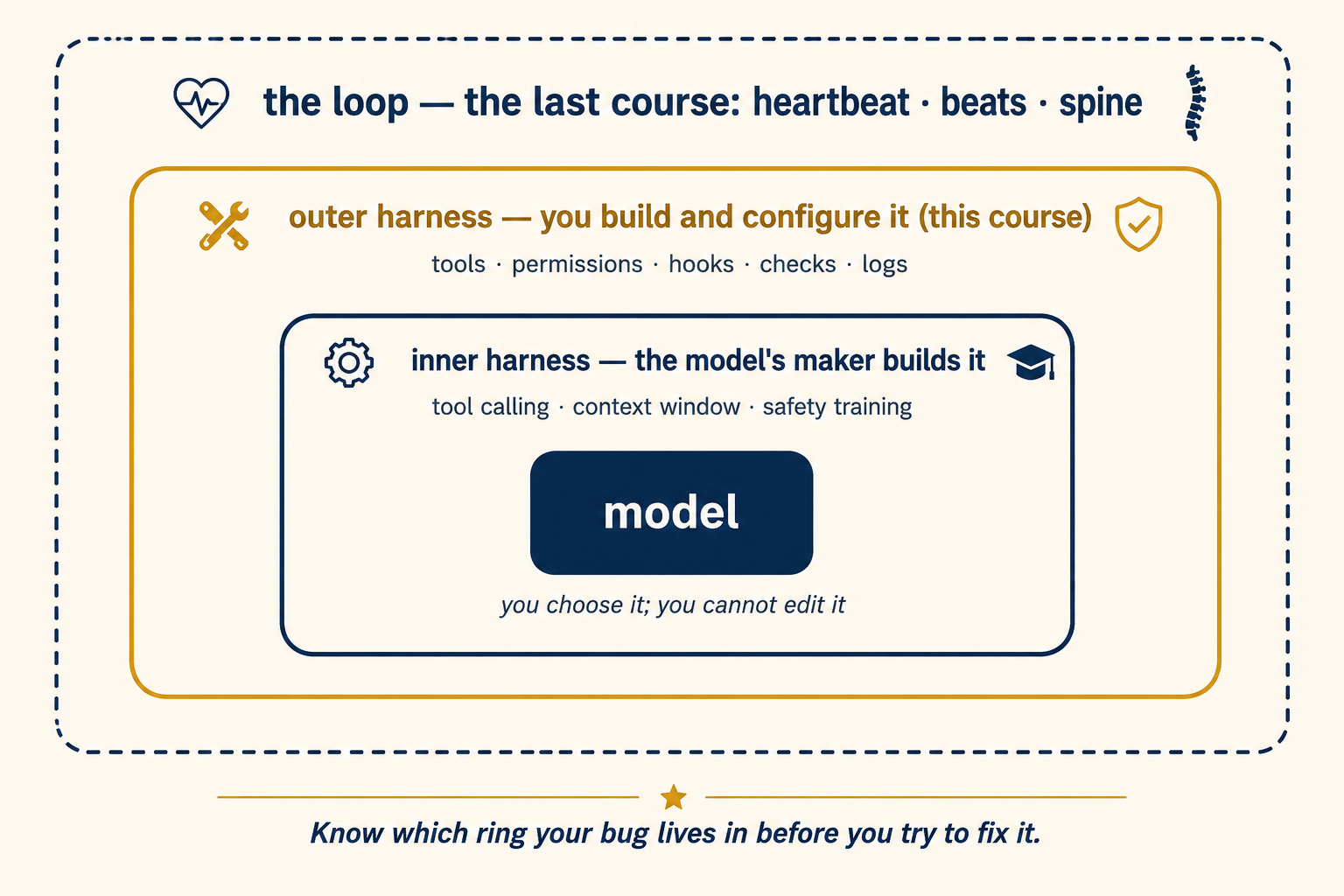 the loop — the last course: heartbeat · beats · spine

outer harness — you build and configure it (this course)

tools · permissions · hooks · checks · logs

inner harness — the model's maker builds it

tool calling · context window · safety training

model

you choose it; you cannot edit it

Know which ring your bug lives in before you try to fix it.